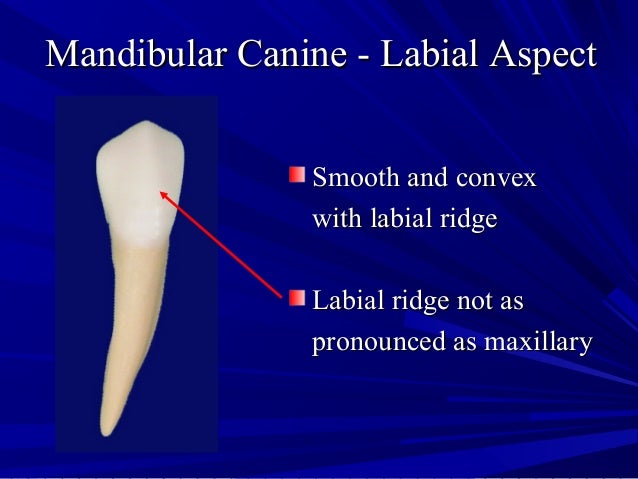 Mandibular Canine - Labial Aspect

Smooth and convex with labial ridge

Labial ridge not as pronounced as maxillary